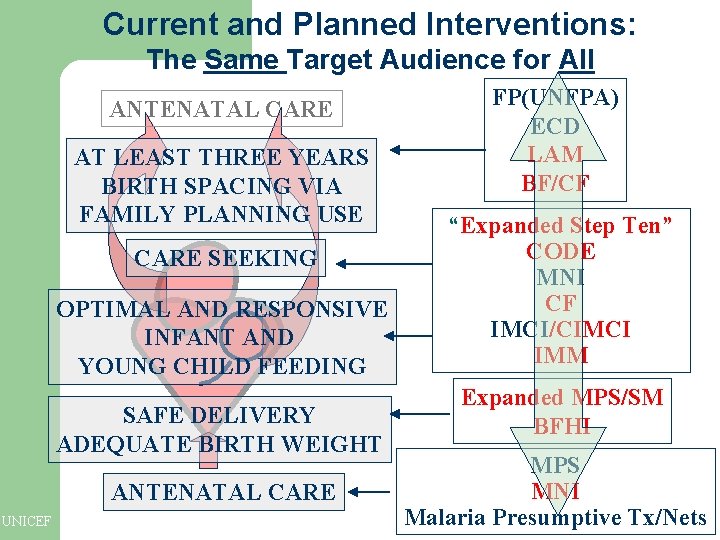 Current and Planned Interventions:
The Same Target Audience for All

ANTENATAL CARE

AT LEAST THREE YEARS BIRTH SPACING VIA FAMILY PLANNING USE

CARE SEEKING

OPTIMAL AND RESPONSIVE INFANT AND YOUNG CHILD FEEDING

SAFE DELIVERY ADEQUATE BIRTH WEIGHT

ANTENATAL CARE

FP(UNFPA)
ECD
LAM
BF/CF

"Expanded Step Ten"
CODE
MNI
CF
IMCI/CIMCI
IMM

Expanded MPS/SM
BFHI

MPS
MNI
Malaria Presumptive Tx/Nets

UNICEF